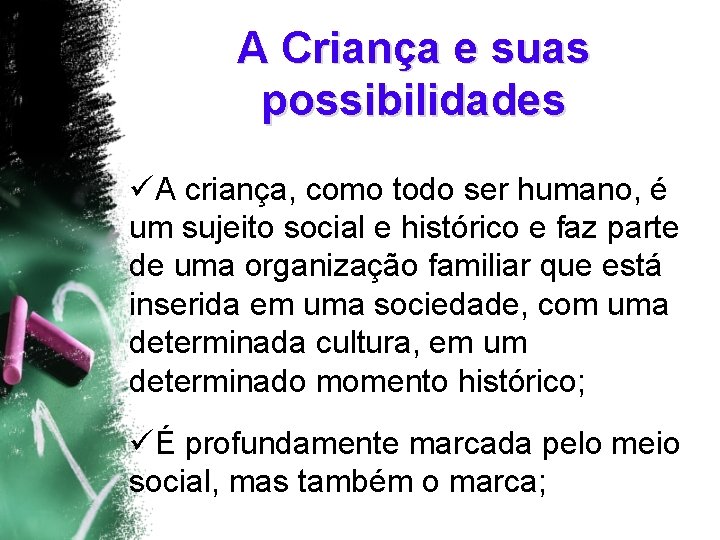 A Criança e suas possibilidades

✓A criança, como todo ser humano, é um sujeito social e histórico e faz parte de uma organização familiar que está inserida em uma sociedade, com uma determinada cultura, em um determinado momento histórico;

✓É profundamente marcada pelo meio social, mas também o marca;